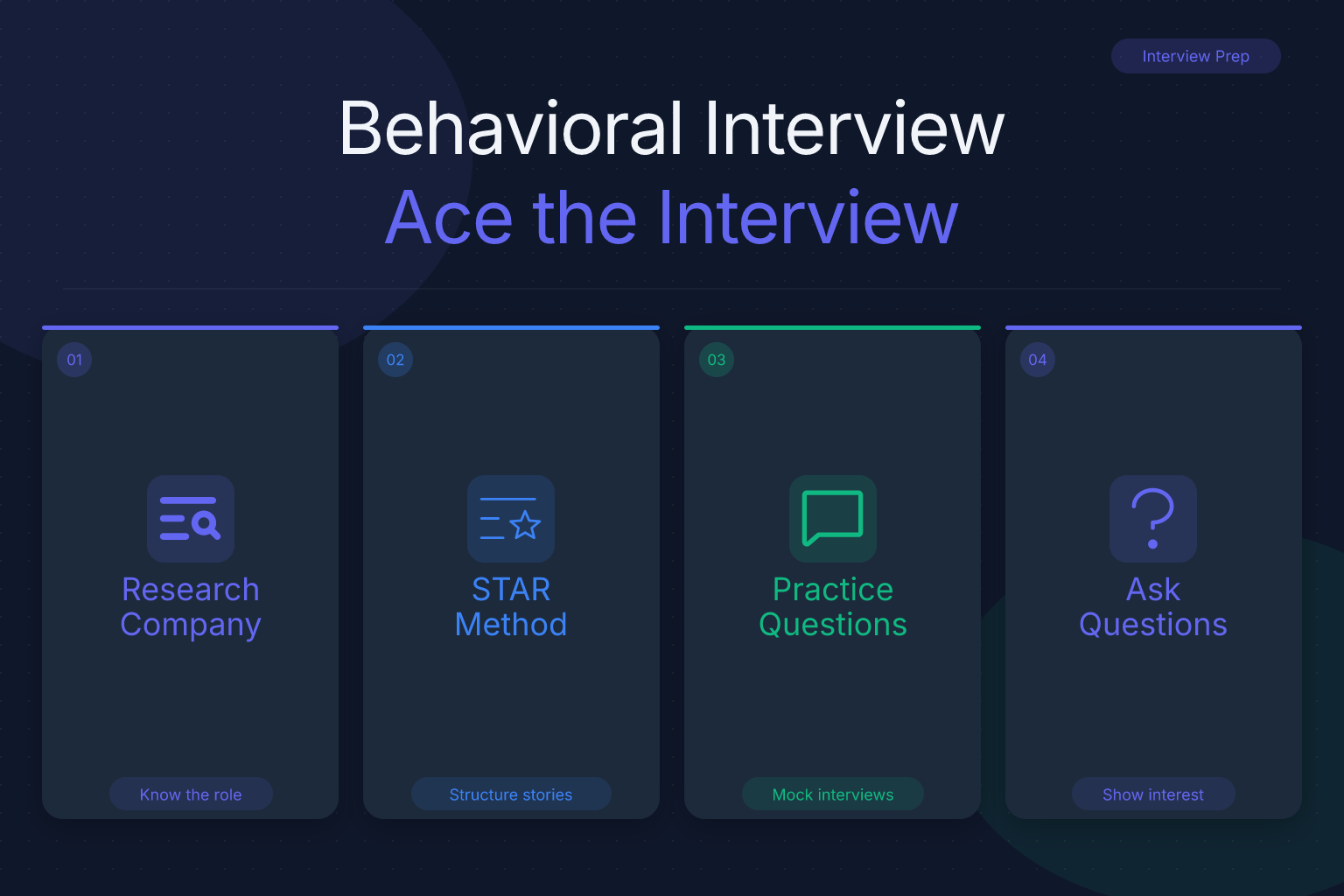 Interview Prep

Behavioral Interview

Ace the Interview

01

Research Company

Know the role

02

STAR Method

Structure stories

03

Practice Questions

Mock interviews

04

Ask Questions

Show interest